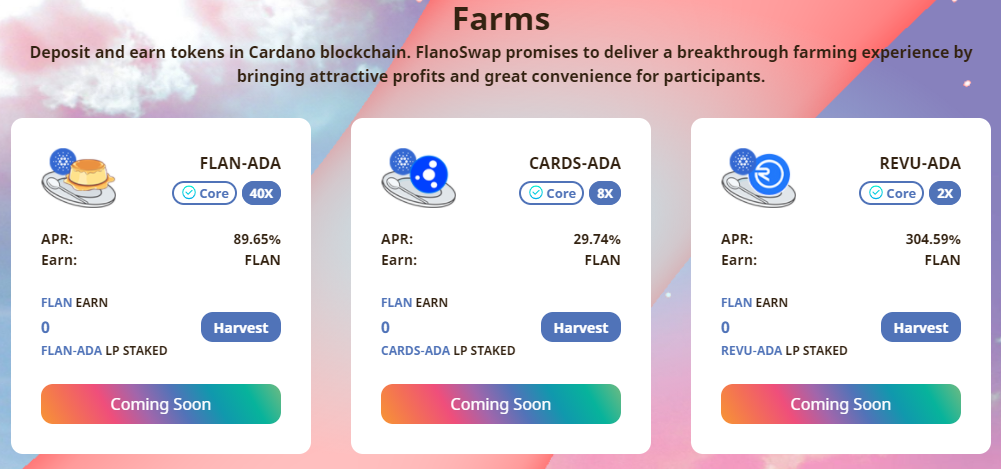 Farms

Deposit and earn tokens in Cardano blockchain. FlanoSwap promises to deliver a breakthrough farming experience by bringing attractive profits and great convenience for participants.

FLAN-ADA
Core 40X
APR: 89.65%
Earn: FLAN
FLAN EARN
0
Harvest
FLAN-ADA LP STAKED
Coming Soon

CARDS-ADA
Core 8X
APR: 29.74%
Earn: FLAN
FLAN EARN
0
Harvest
CARDS-ADA LP STAKED
Coming Soon

REVU-ADA
Core 2X
APR: 304.59%
Earn: FLAN
FLAN EARN
0
Harvest
REVU-ADA LP STAKED
Coming Soon